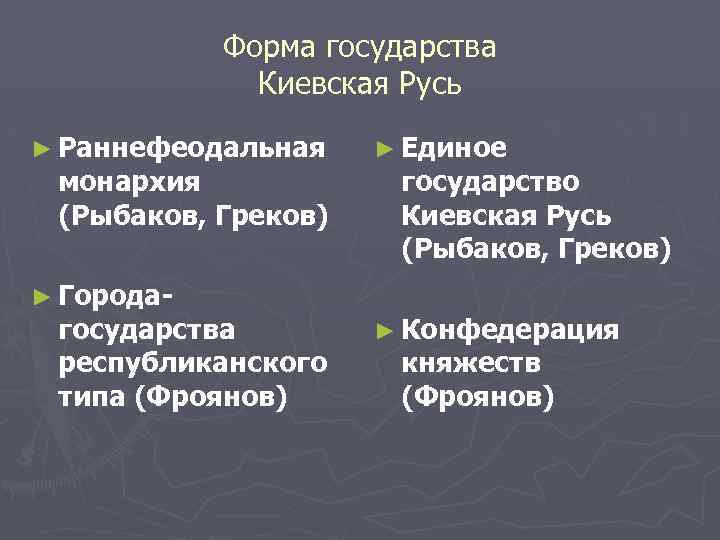 Форма государства
Киевская Русь

► Раннефеодальная монархия (Рыбаков, Греков)

► Города-государства республиканского типа (Фроянов)

► Единое государство Киевская Русь (Рыбаков, Греков)

► Конфедерация княжеств (Фроянов)